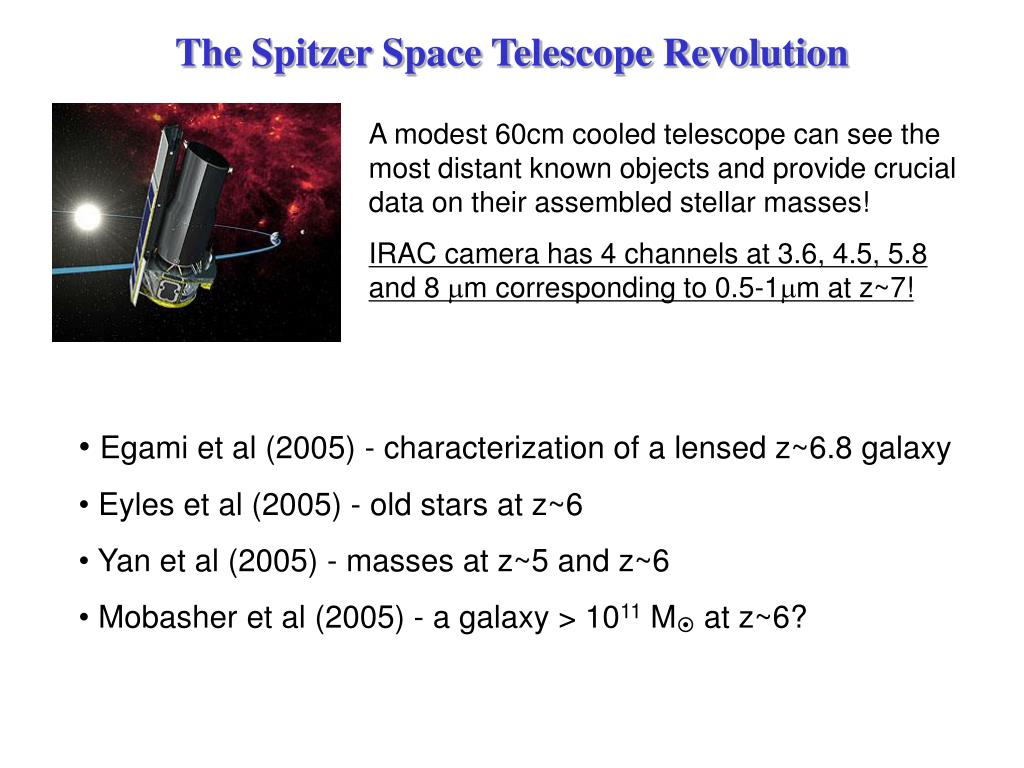 The Spitzer Space Telescope Revolution

A modest 60cm cooled telescope can see the most distant known objects and provide crucial data on their assembled stellar masses!

IRAC camera has 4 channels at 3.6, 4.5, 5.8 and 8 $\mu$m corresponding to 0.5-1$\mu$m at z~7!

• Egami et al (2005) - characterization of a lensed z~6.8 galaxy

• Eyles et al (2005) - old stars at z~6

• Yan et al (2005) - masses at z~5 and z~6

• Mobasher et al (2005) - a galaxy > $10^{11}$ $M_{\odot}$ at z~6?